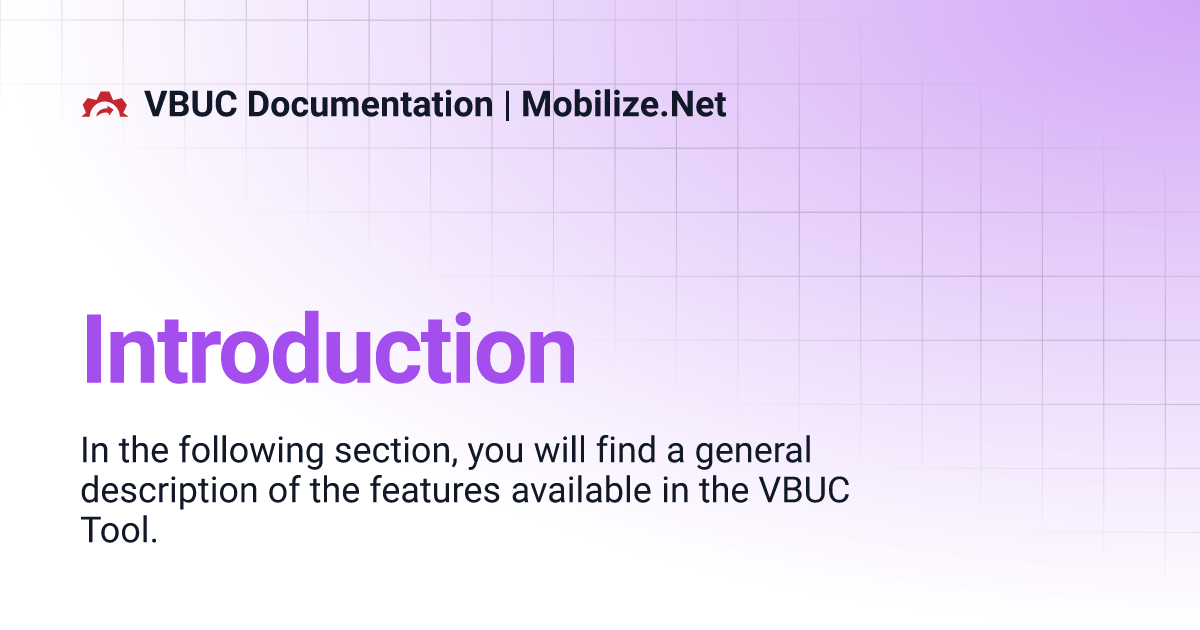 VBUC Documentation | Mobilize.Net

Introduction

In the following section, you will find a general description of the features available in the VBUC Tool.